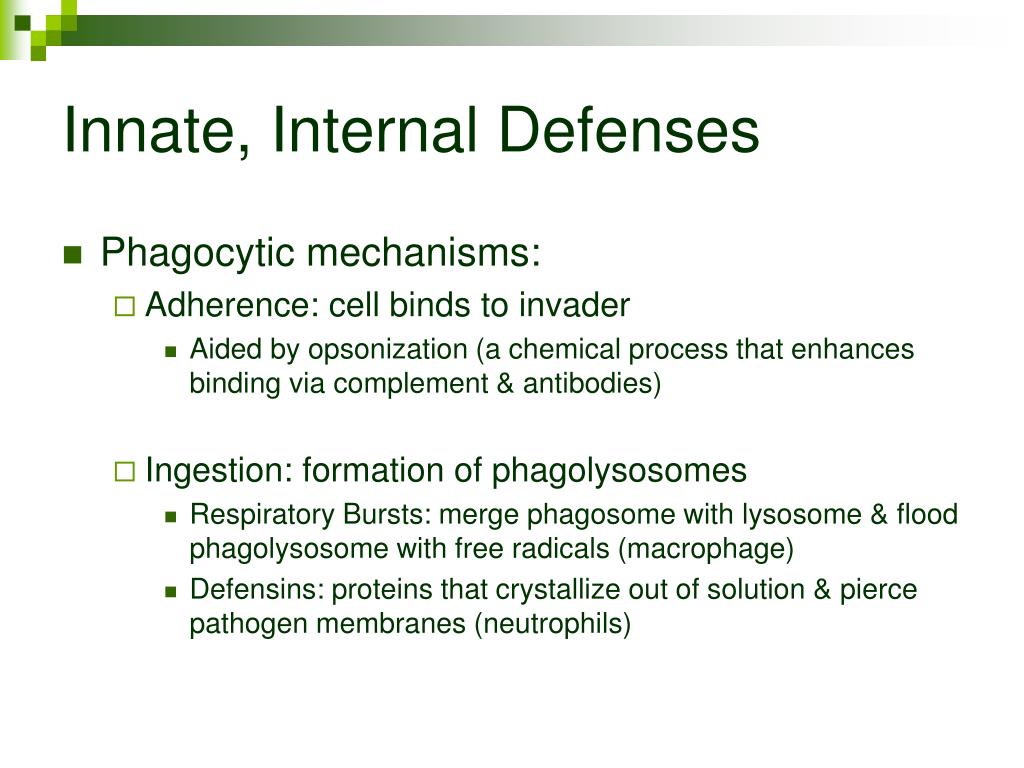 Innate, Internal Defenses

Phagocytic mechanisms:

Adherence: cell binds to invader

Aided by opsonization (a chemical process that enhances binding via complement & antibodies)

Ingestion: formation of phagolysosomes

Respiratory Bursts: merge phagosome with lysosome & flood phagolysosome with free radicals (macrophage)

Defensins: proteins that crystallize out of solution & pierce pathogen membranes (neutrophils)